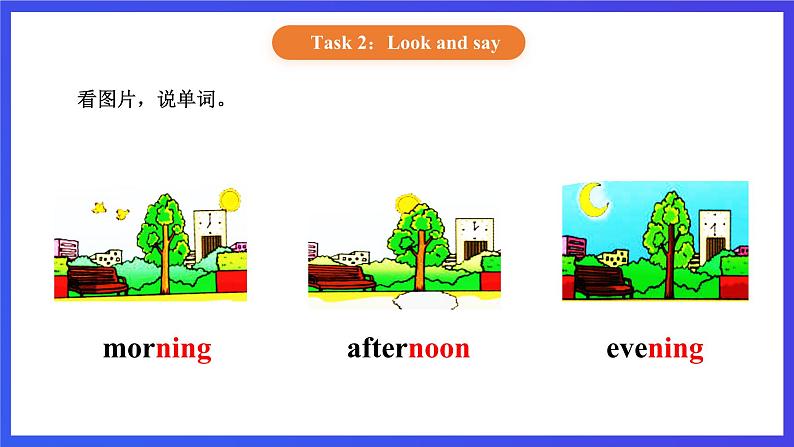 Task 2：Look and say

看图片，说单词。

morning

afternoon

evening